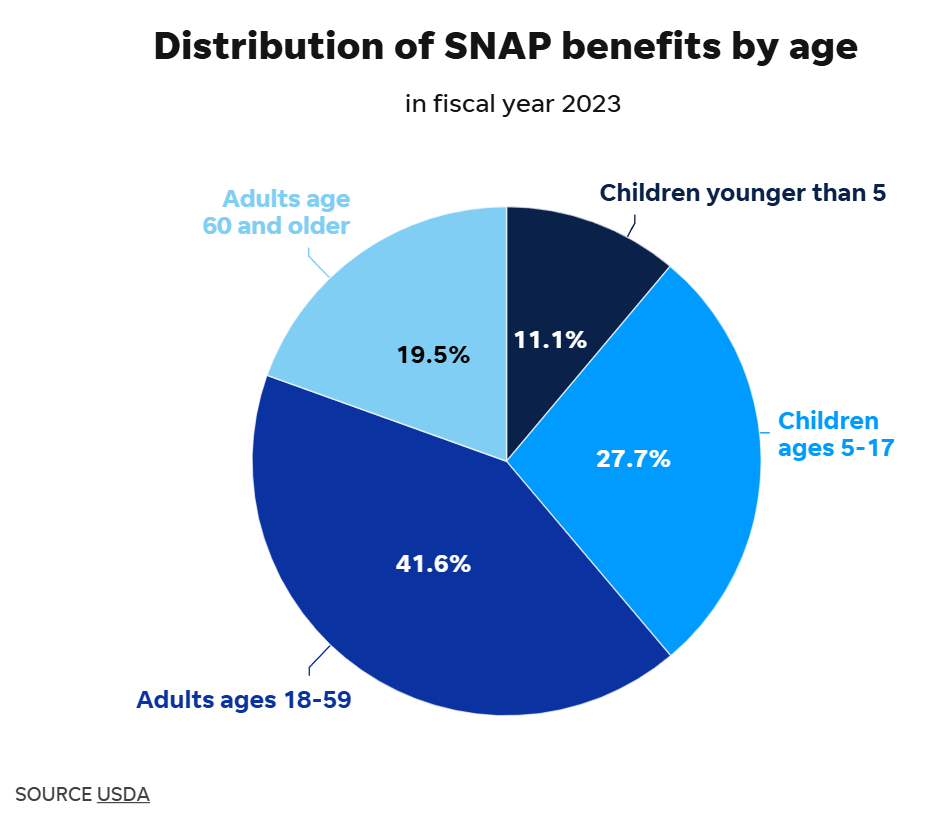 Distribution of SNAP benefits by age

in fiscal year 2023

Adults age 60 and older

Children younger than 5

19.5%

11.1%

Children ages 5-17

27.7%

41.6%

Adults ages 18-59

SOURCE USDA